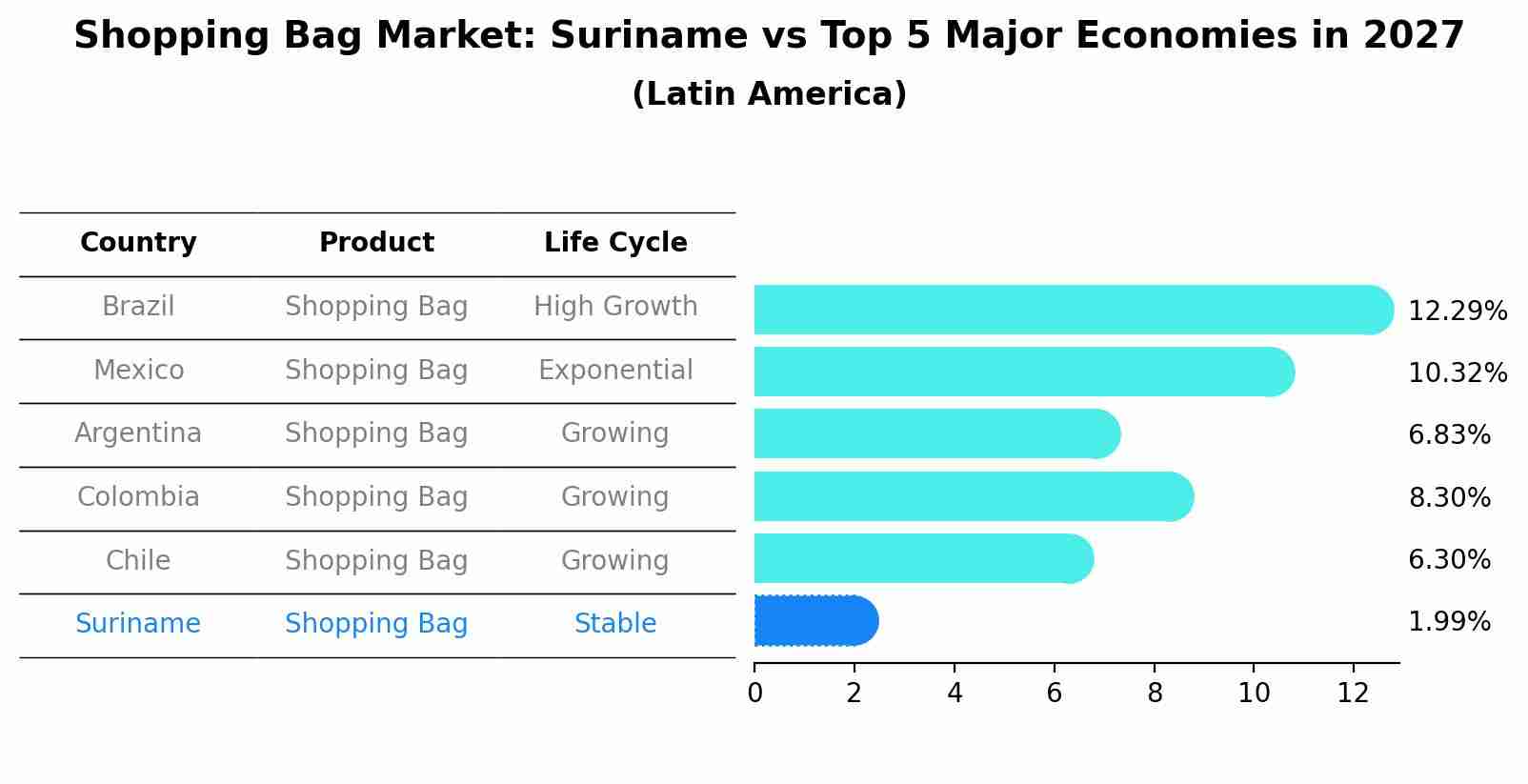 Shopping Bag Market: Suriname vs Top 5 Major Economies in 2027
(Latin America)

| Country | Product | Life Cycle |
|---|---|---|
| Brazil | Shopping Bag | High Growth |
| Mexico | Shopping Bag | Exponential |
| Argentina | Shopping Bag | Growing |
| Colombia | Shopping Bag | Growing |
| Chile | Shopping Bag | Growing |
| Suriname | Shopping Bag | Stable |

12.29%
10.32%
6.83%
8.30%
6.30%
1.99%

0 2 4 6 8 10 12